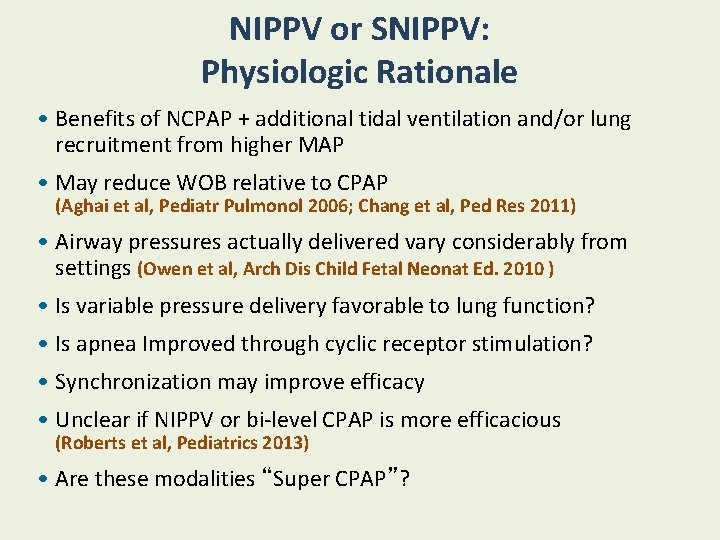 NIPPV or SNIPPV:
Physiologic Rationale

• Benefits of NCPAP + additional tidal ventilation and/or lung recruitment from higher MAP

• May reduce WOB relative to CPAP (Aghai et al, Pediatr Pulmonol 2006; Chang et al, Ped Res 2011)

• Airway pressures actually delivered vary considerably from settings (Owen et al, Arch Dis Child Fetal Neonat Ed. 2010 )

• Is variable pressure delivery favorable to lung function?

• Is apnea Improved through cyclic receptor stimulation?

• Synchronization may improve efficacy

• Unclear if NIPPV or bi-level CPAP is more efficacious (Roberts et al, Pediatrics 2013)

• Are these modalities “Super CPAP”?